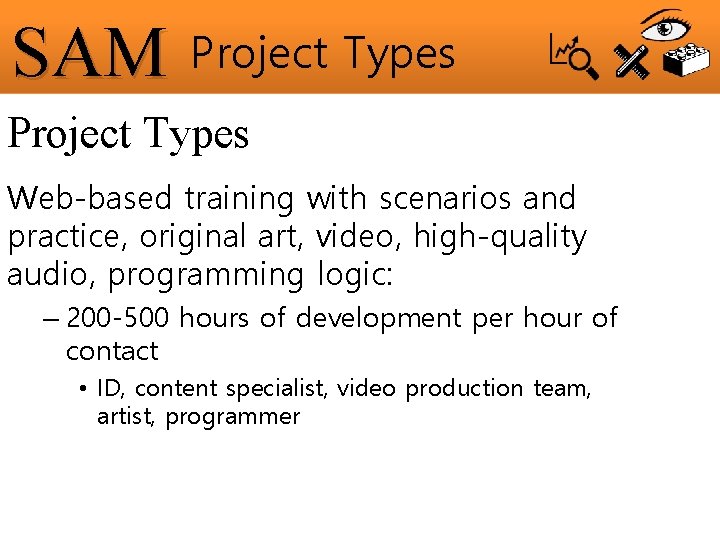 SAM Project Types

Project Types

Web-based training with scenarios and practice, original art, video, high-quality audio, programming logic:

– 200-500 hours of development per hour of contact

• ID, content specialist, video production team, artist, programmer